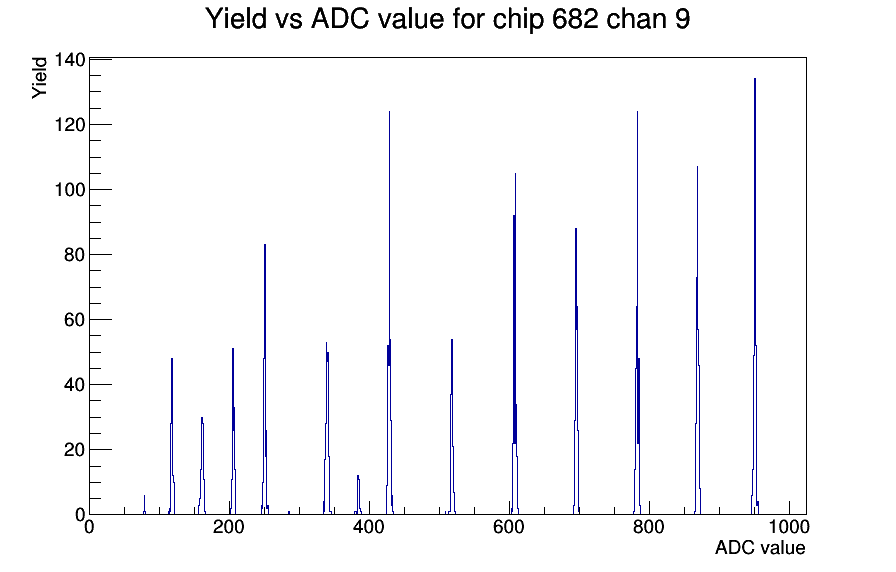 Yield vs ADC value for chip 682 chan 9

Yield

140
120
100
80
60
40
20
0

0
200
400
600
800
1000

ADC value